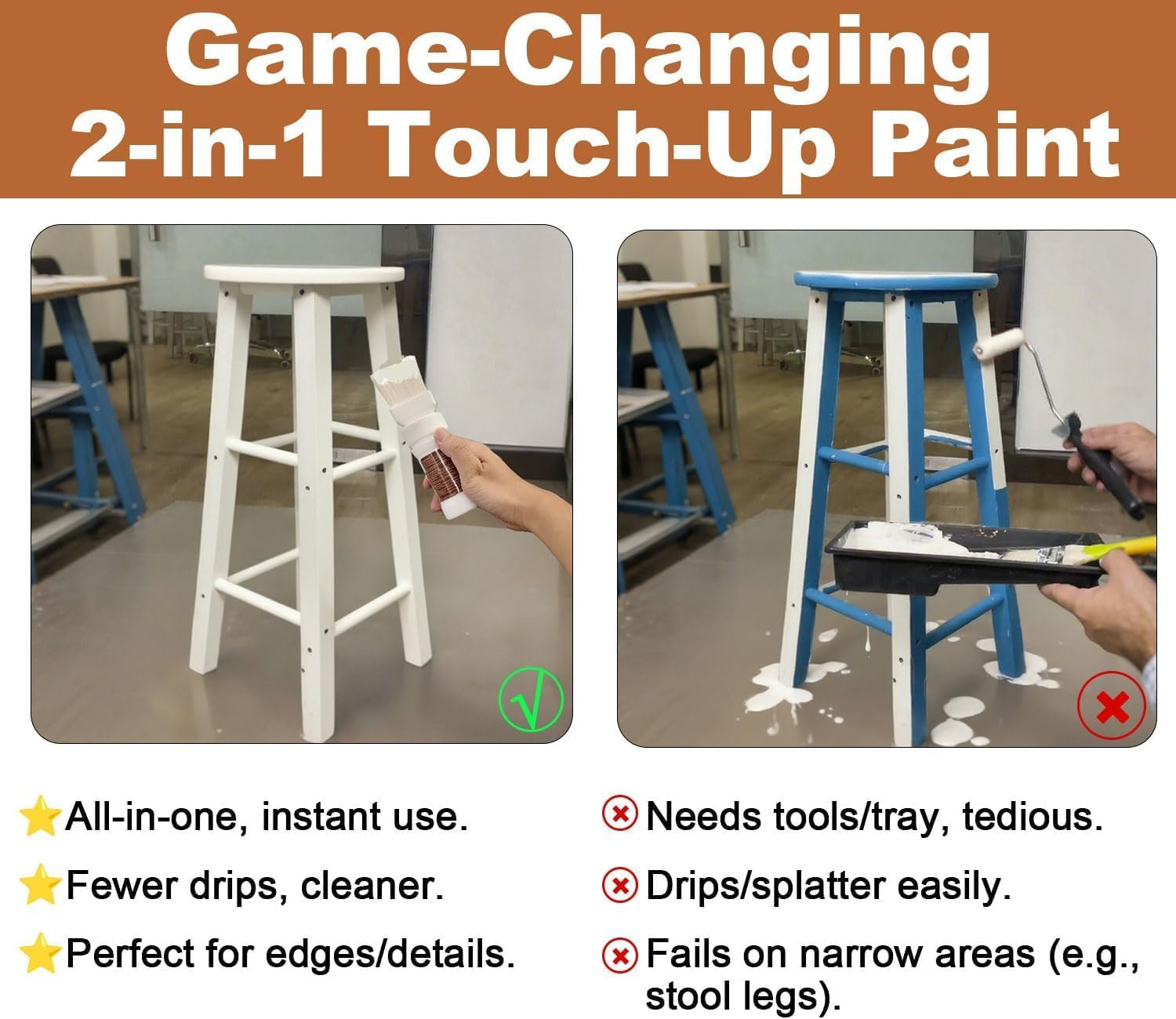 Game-Changing
2-in-1 Touch-Up Paint

√

All-in-one, instant use.

Fewer drips, cleaner.

Perfect for edges/details.

Needs tools/tray, tedious.

Drips/splatter easily.

Fails on narrow areas (e.g., stool legs).